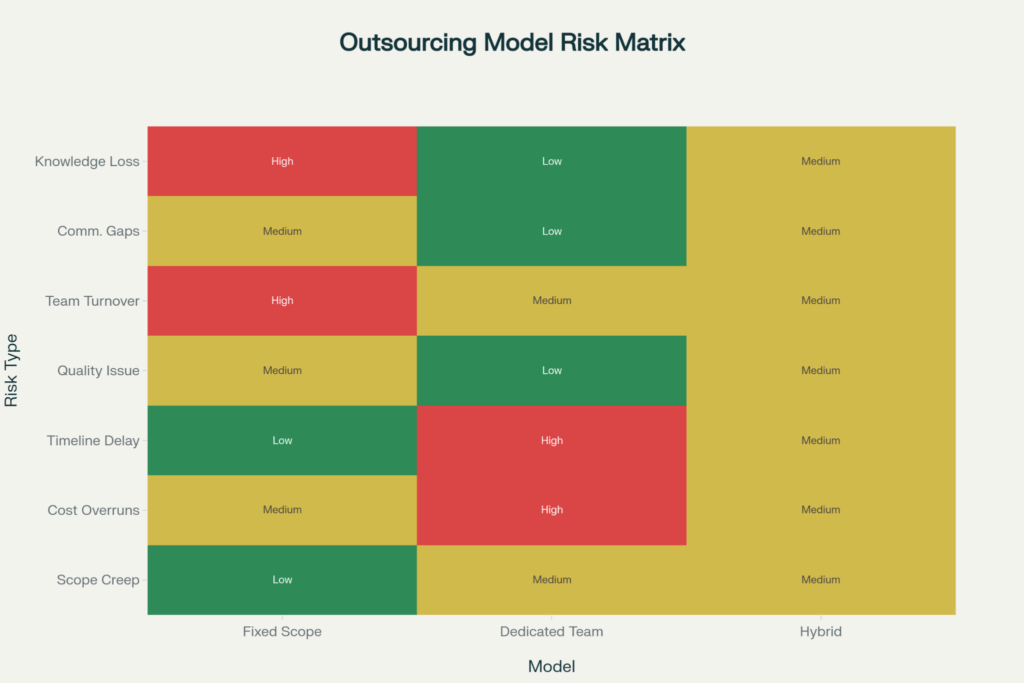 Outsourcing Model Risk Matrix

Risk Type

| | Fixed Scope | Dedicated Team | Hybrid |
|---|---|---|---|
| Knowledge Loss | High | Low | Medium |
| Comm. Gaps | Medium | Low | Medium |
| Team Turnover | High | Medium | Medium |
| Quality Issue | Medium | Low | Medium |
| Timeline Delay | Low | High | Medium |
| Cost Overruns | Medium | High | Medium |
| Scope Creep | Low | Medium | Medium |

Model